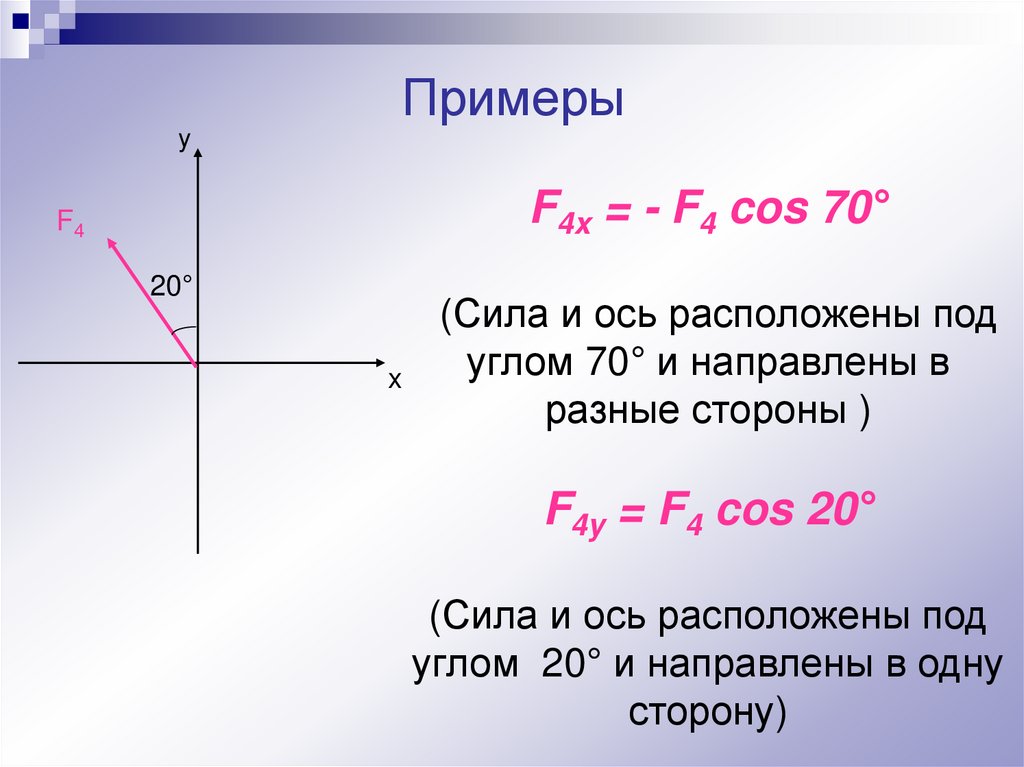 Примеры

y

$F_4$

20°

x

$F_{4x} = - F_4 \cos 70°$

(Сила и ось расположены под углом 70° и направлены в разные стороны )

$F_{4y} = F_4 \cos 20°$

(Сила и ось расположены под углом 20° и направлены в одну сторону)